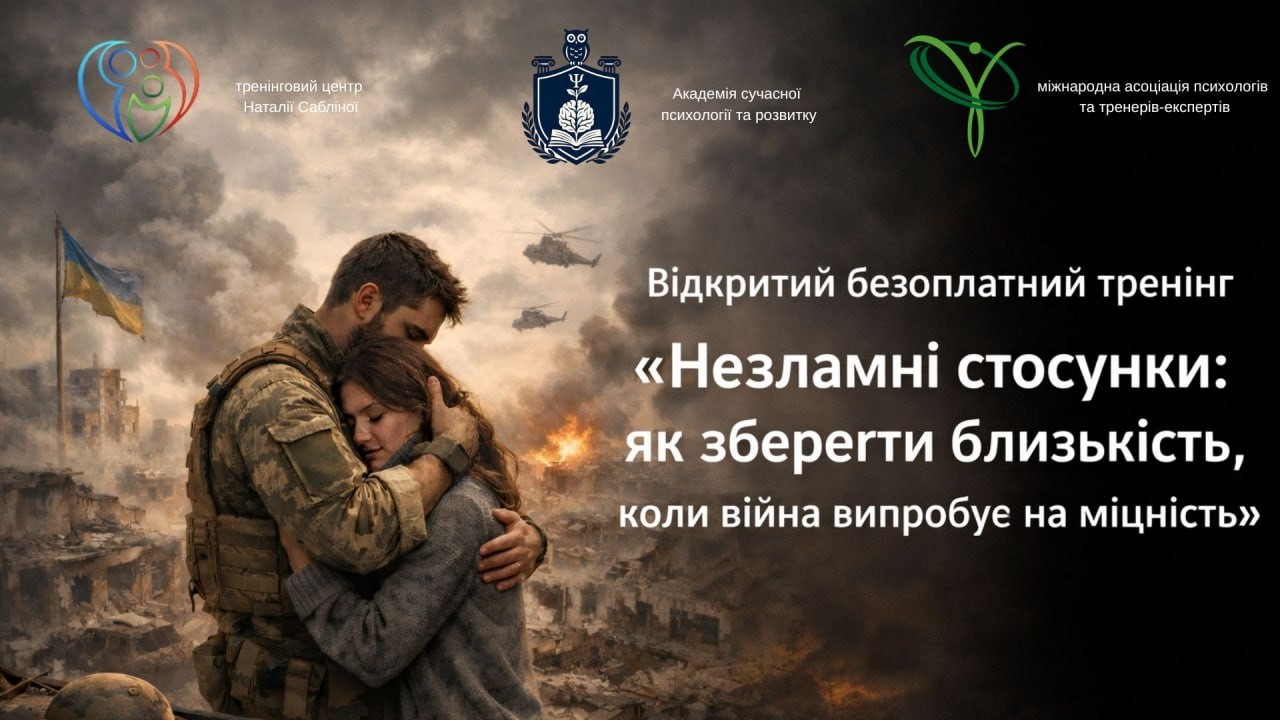 тренінговий центр Наталії Сабліної

Академія сучасної психології та розвитку

міжнародна асоціація психологів та тренерів-експертів

Відкритий безоплатний тренінг

«Незламні стосунки: як зберегти близькість, коли війна випробує на міцність»